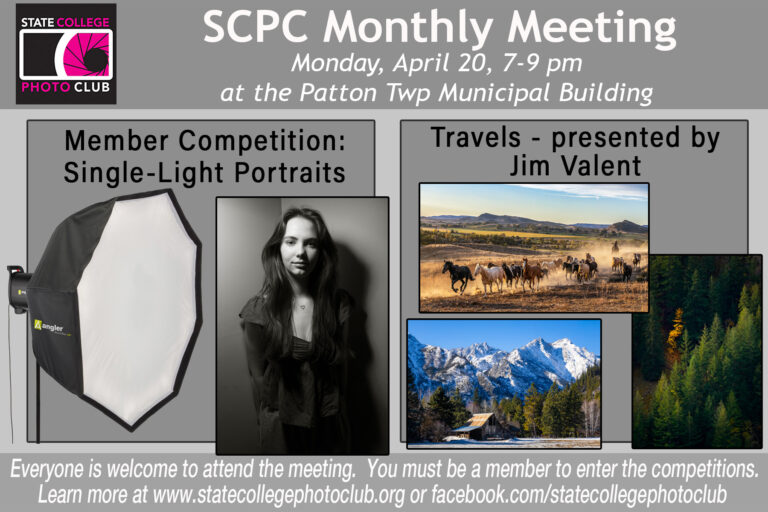 STATE COLLEGE
PHOTO CLUB

SCPC Monthly Meeting
Monday, April 20, 7-9 pm
at the Patton Twp Municipal Building

Member Competition: Single-Light Portraits

angler

Travels - presented by Jim Valent

Everyone is welcome to attend the meeting. You must be a member to enter the competitions.
Learn more at www.statecollegephotoclub.org or facebook.com/statecollegephotoclub